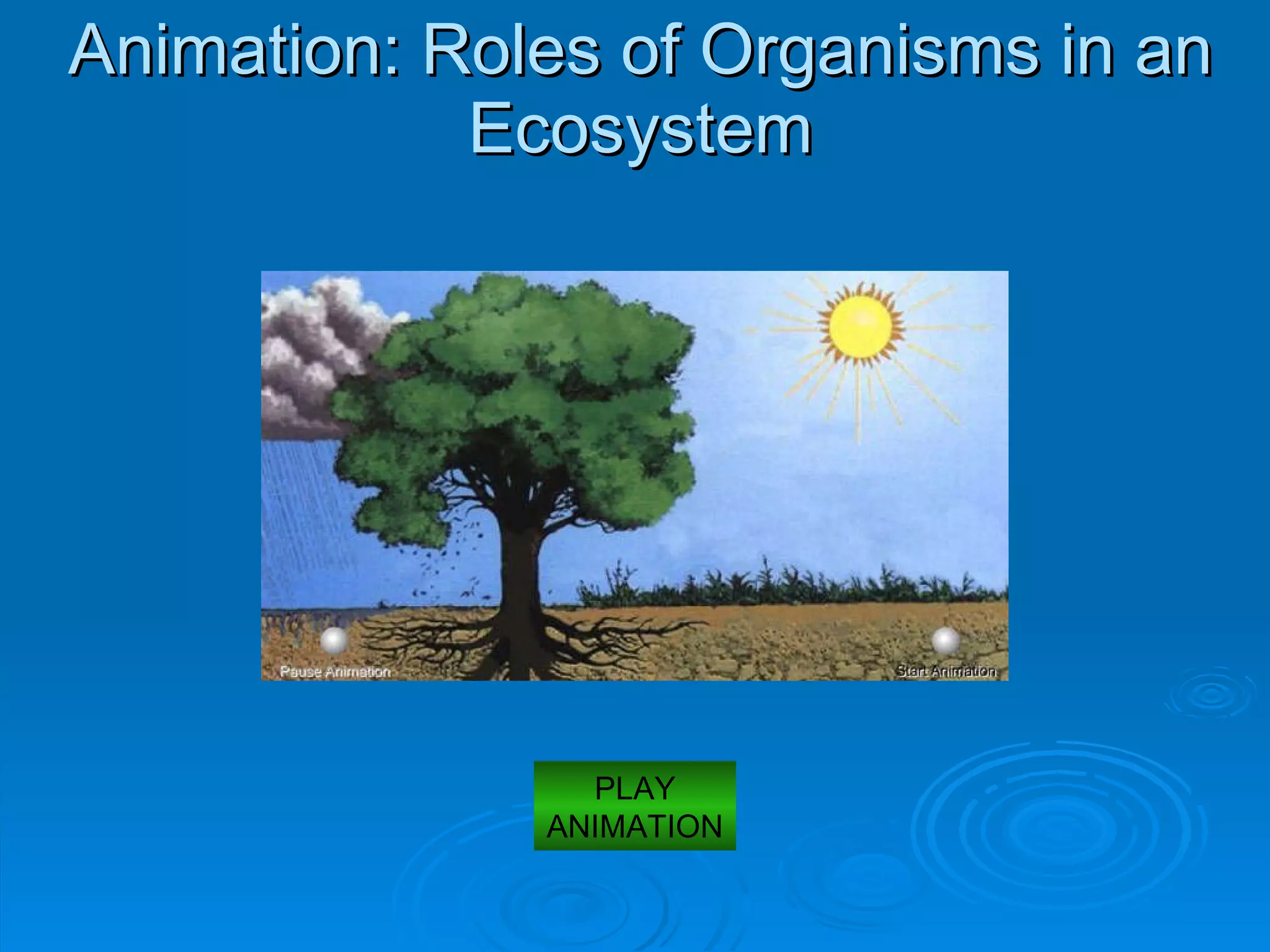 Animation: Roles of Organisms in an Ecosystem

Pause Animation

Start Animation

PLAY ANIMATION